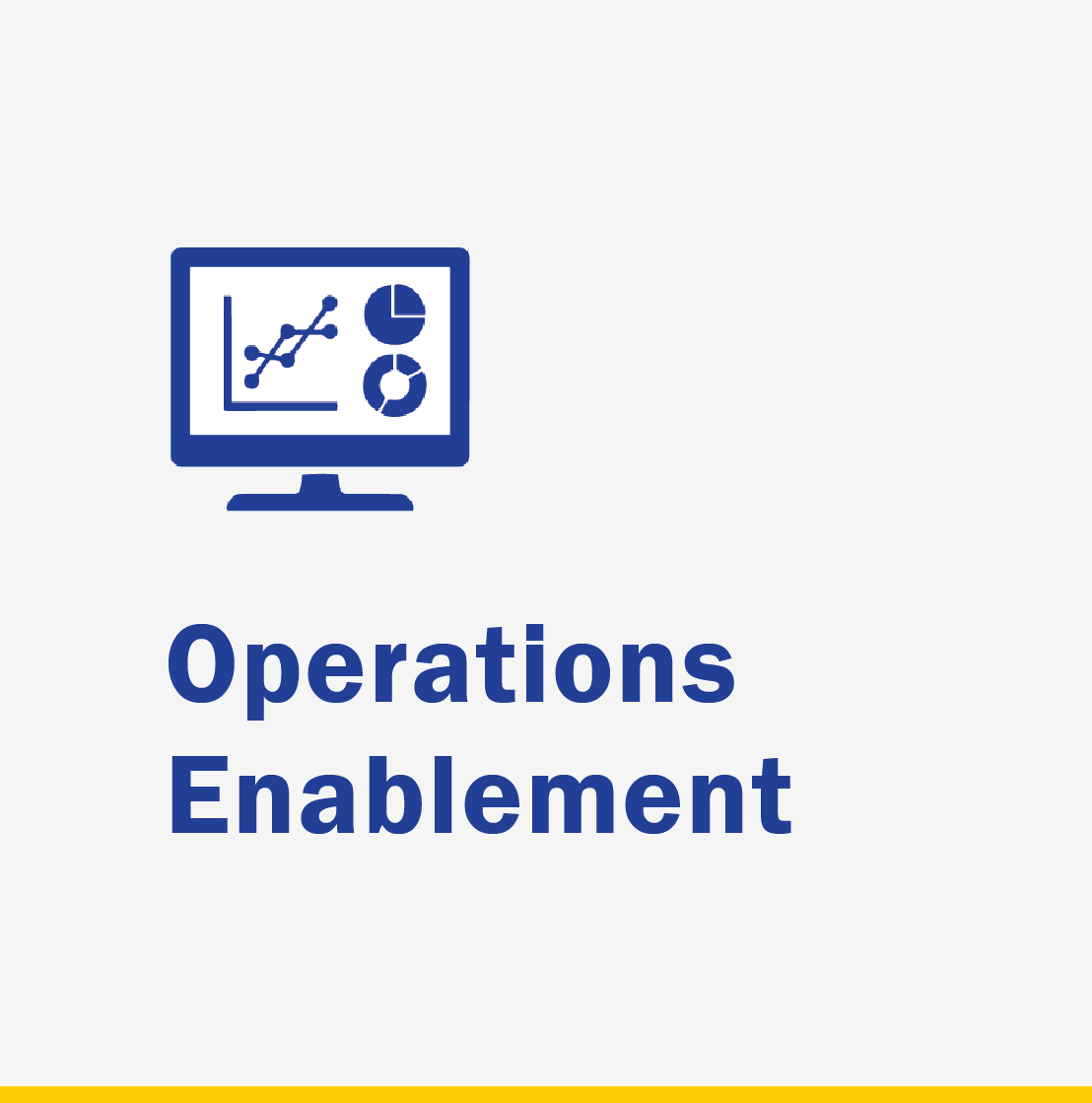 Operations Enablement